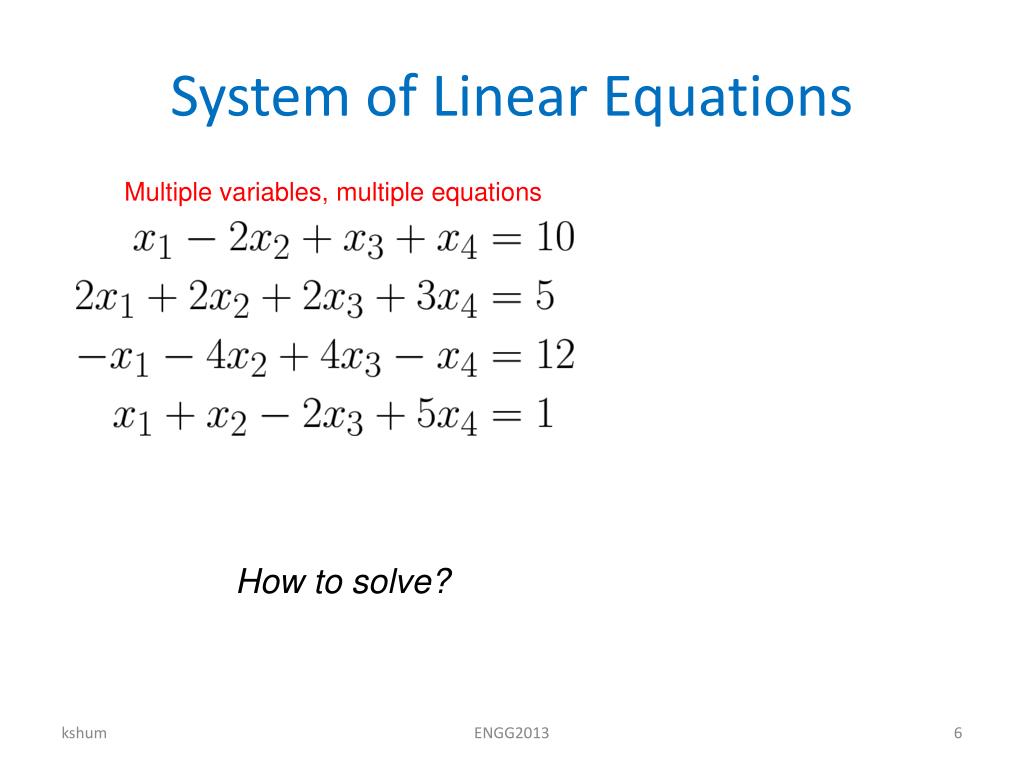 System of Linear Equations

Multiple variables, multiple equations

$x_1 - 2x_2 + x_3 + x_4 = 10$
$2x_1 + 2x_2 + 2x_3 + 3x_4 = 5$
$-x_1 - 4x_2 + 4x_3 - x_4 = 12$
$x_1 + x_2 - 2x_3 + 5x_4 = 1$

How to solve?

kshum

ENGG2013

6